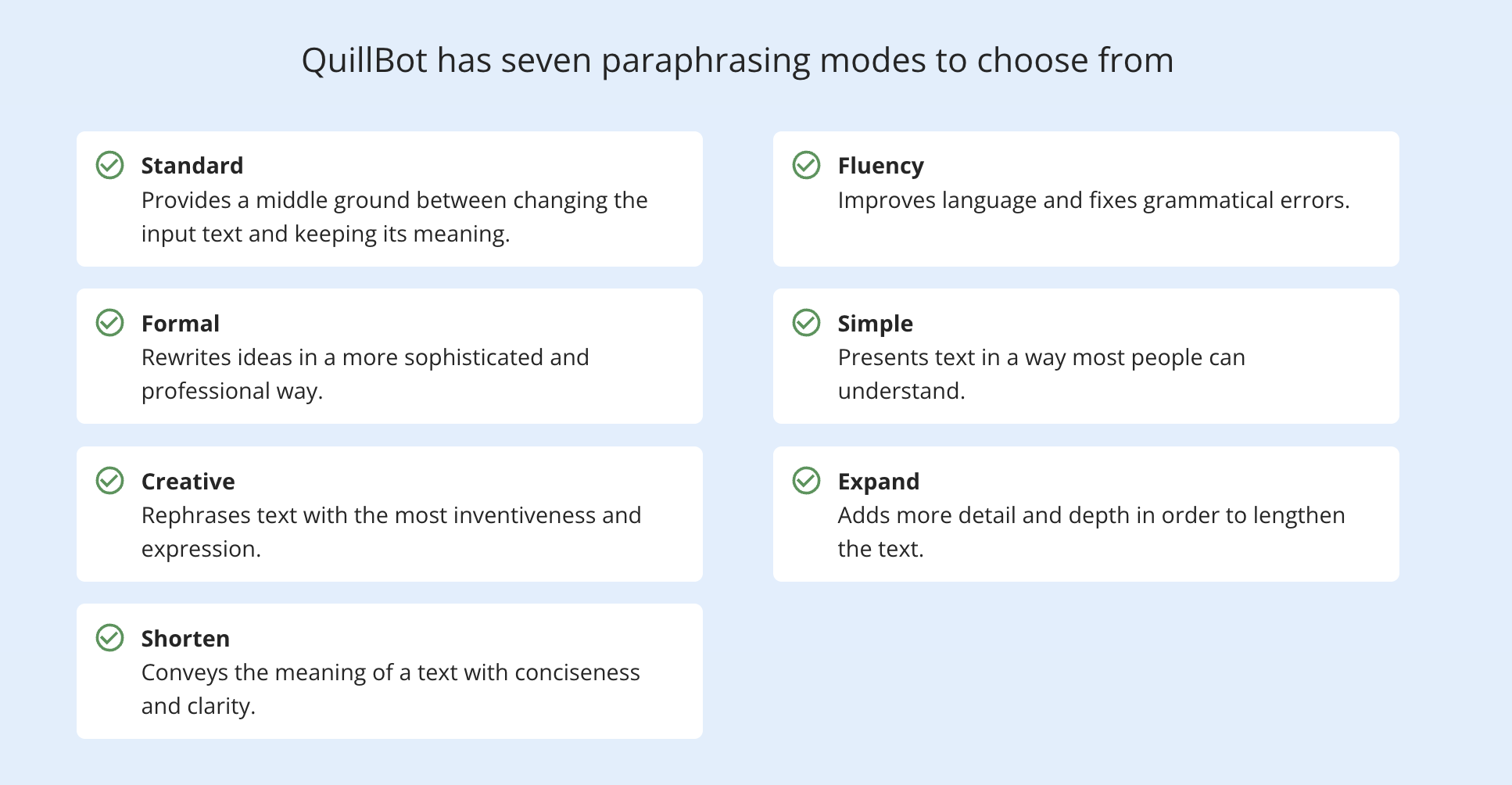 QuillBot has seven paraphrasing modes to choose from

Standard
Provides a middle ground between changing the input text and keeping its meaning.

Formal
Rewrites ideas in a more sophisticated and professional way.

Creative
Rephrases text with the most inventiveness and expression.

Shorten
Conveys the meaning of a text with conciseness and clarity.

Fluency
Improves language and fixes grammatical errors.

Simple
Presents text in a way most people can understand.

Expand
Adds more detail and depth in order to lengthen the text.